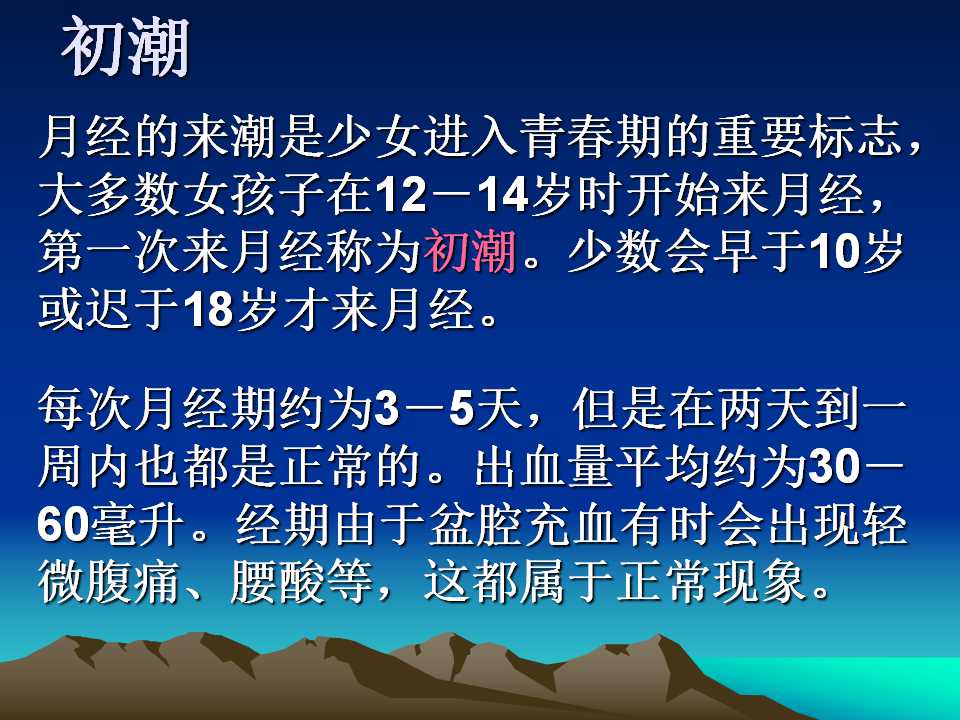 初潮

月经的来潮是少女进入青春期的重要标志，大多数女孩子在12－14岁时开始来月经，第一次来月经称为初潮。少数会早于10岁或迟于18岁才来月经。

每次月经期约为3－5天，但是在两天到一周内也都是正常的。出血量平均约为30－60毫升。经期由于盆腔充血有时会出现轻微腹痛、腰酸等，这都属于正常现象。